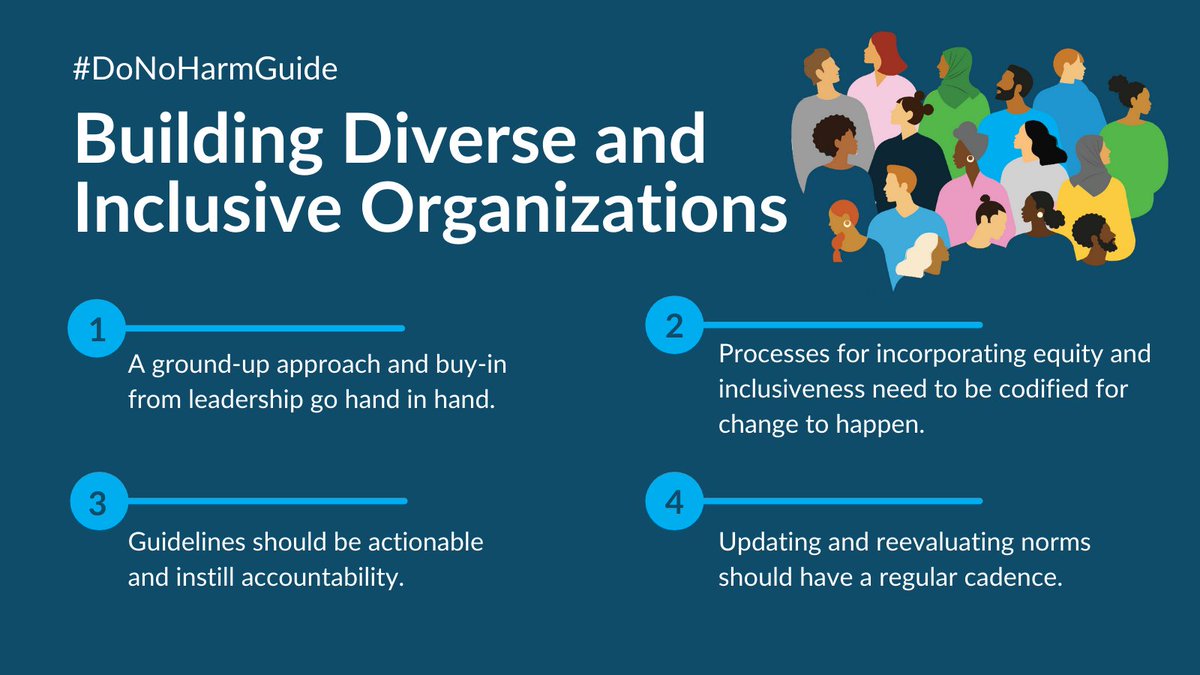 #DoNoHarmGuide

Building Diverse and Inclusive Organizations

1

A ground-up approach and buy-in from leadership go hand in hand.

2

Processes for incorporating equity and inclusiveness need to be codified for change to happen.

3

Guidelines should be actionable and instill accountability.

4

Updating and reevaluating norms should have a regular cadence.